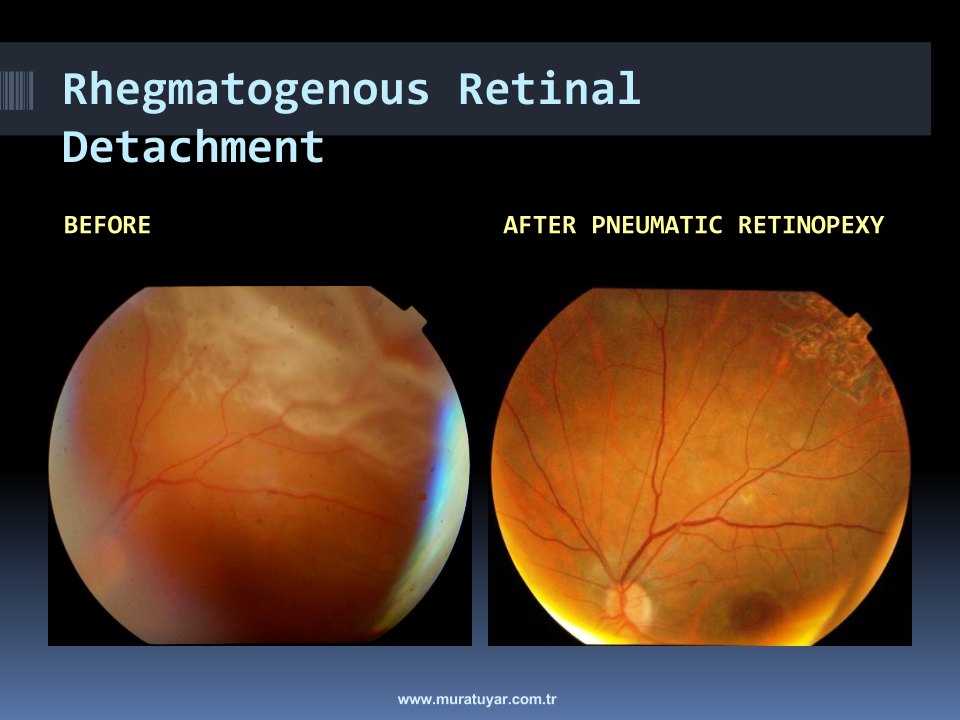 Rhegmatogenous Retinal Detachment

BEFORE

AFTER PNEUMATIC RETINOPEXY

www.muratuyar.com.tr